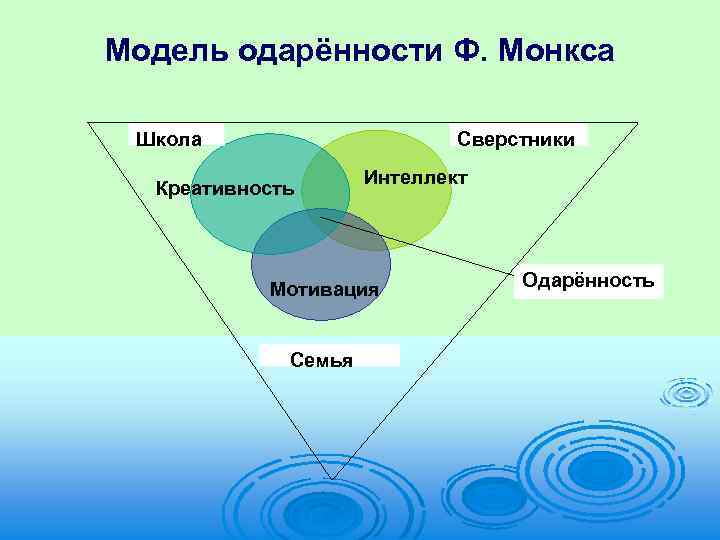 Модель одарённости Ф. Монкса

Школа

Сверстники

Креативность

Интеллект

Мотивация

Одарённость

Семья